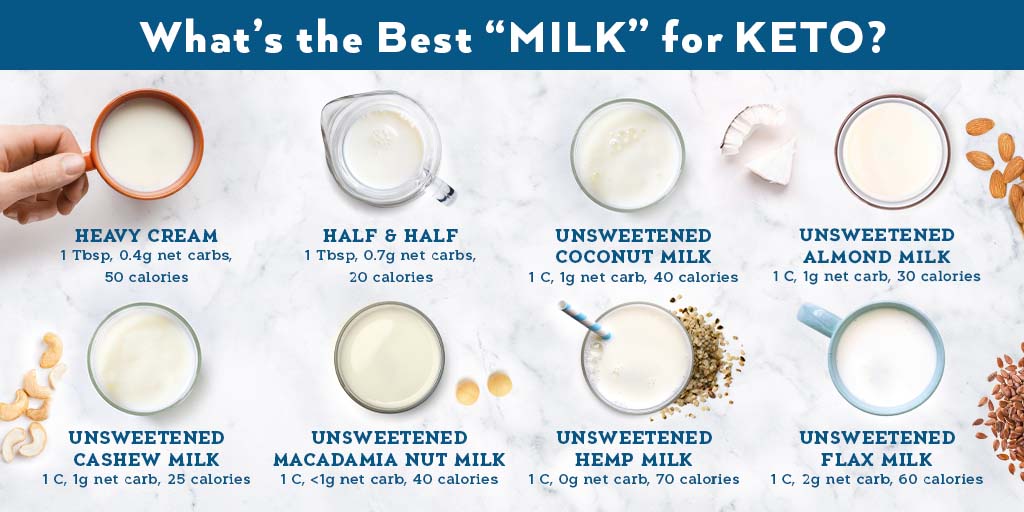 What's the Best "MILK" for KETO?

HEAVY CREAM
1 Tbsp, 0.4g net carbs, 50 calories

HALF & HALF
1 Tbsp, 0.7g net carbs, 20 calories

UNSWEETENED COCONUT MILK
1 C, 1g net carb, 40 calories

UNSWEETENED ALMOND MILK
1 C, 1g net carb, 30 calories

UNSWEETENED CASHEW MILK
1 C, 1g net carb, 25 calories

UNSWEETENED MACADAMIA NUT MILK
1 C, <1g net carb, 40 calories

UNSWEETENED HEMP MILK
1 C, 0g net carb, 70 calories

UNSWEETENED FLAX MILK
1 C, 2g net carb, 60 calories